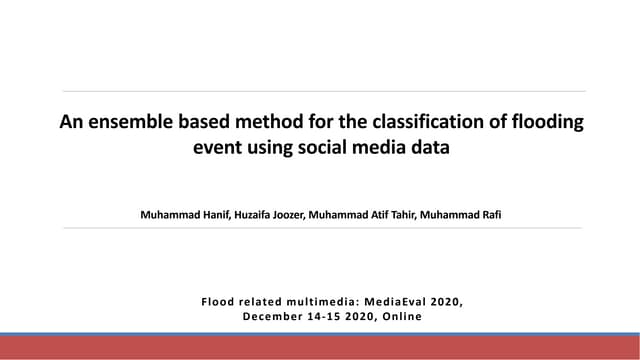 An ensemble based method for the classification of flooding event using social media data

Muhammad Hanif, Huzaifa Joozer, Muhammad Atif Tahir, Muhammad Rafi

Flood related multimedia: MediaEval 2020,
December 14-15 2020, Online